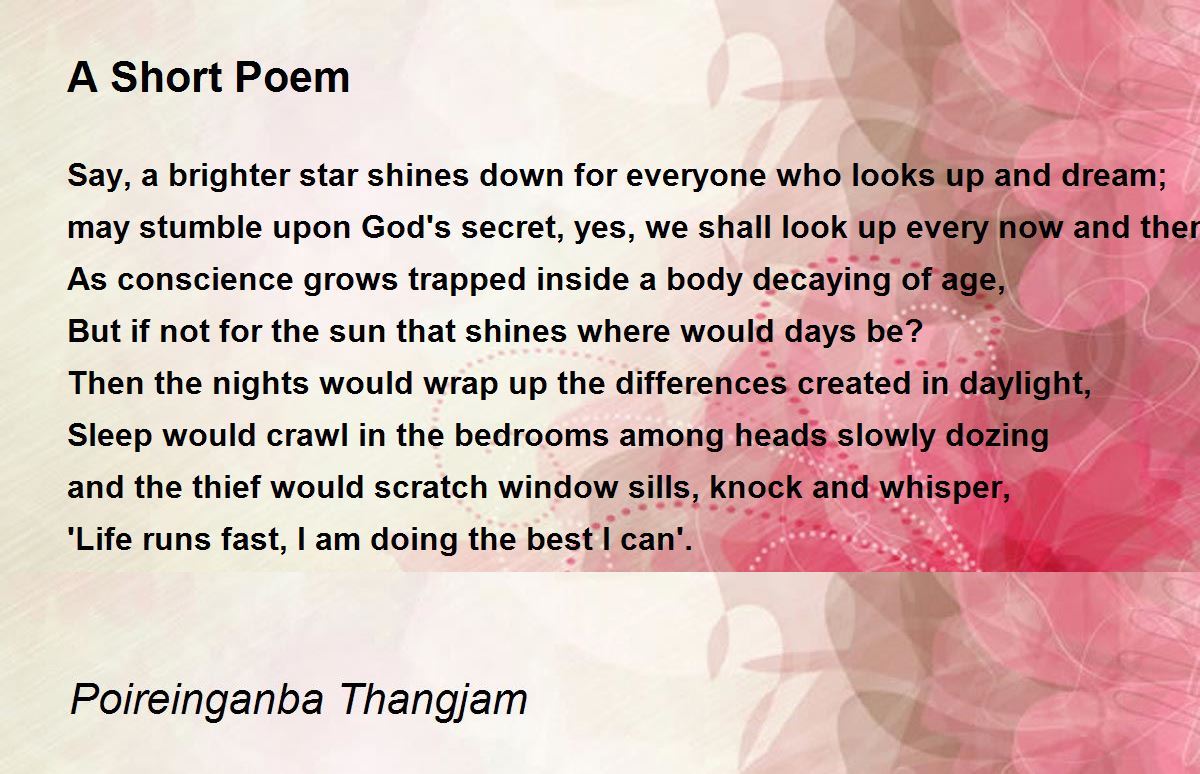 A Short Poem

Say, a brighter star shines down for everyone who looks up and dream;
may stumble upon God's secret, yes, we shall look up every now and then
As conscience grows trapped inside a body decaying of age,
But if not for the sun that shines where would days be?
Then the nights would wrap up the differences created in daylight,
Sleep would crawl in the bedrooms among heads slowly dozing
and the thief would scratch window sills, knock and whisper,
'Life runs fast, I am doing the best I can'.

Poireinganba Thangjam